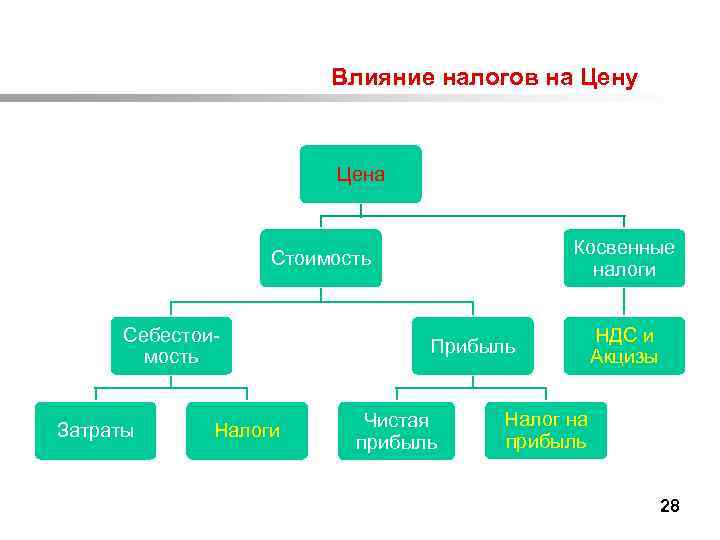 Влияние налогов на Цену

Цена

Стоимость

Косвенные налоги

Себестоимость

Прибыль

НДС и Акцизы

Затраты

Налоги

Чистая прибыль

Налог на прибыль

28